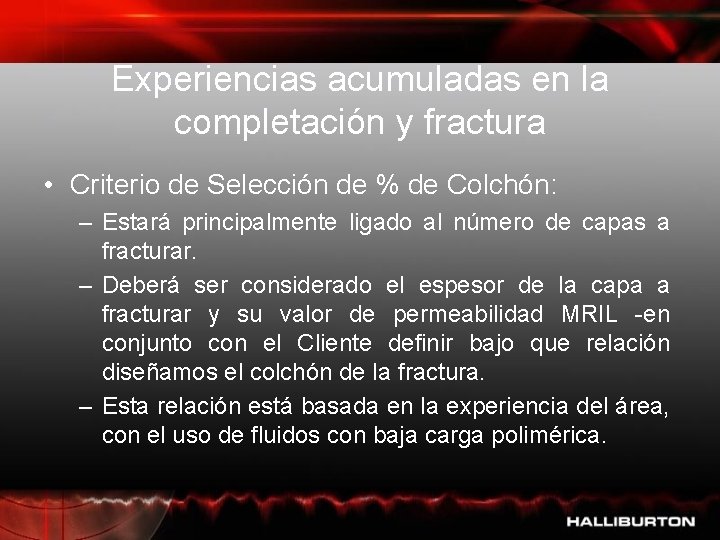 Experiencias acumuladas en la completación y fractura

• Criterio de Selección de % de Colchón:

– Estará principalmente ligado al número de capas a fracturar.

– Deberá ser considerado el espesor de la capa a fracturar y su valor de permeabilidad MRIL -en conjunto con el Cliente definir bajo que relación diseñamos el colchón de la fractura.

– Esta relación está basada en la experiencia del área, con el uso de fluidos con baja carga polimérica.

HALLIBURTON